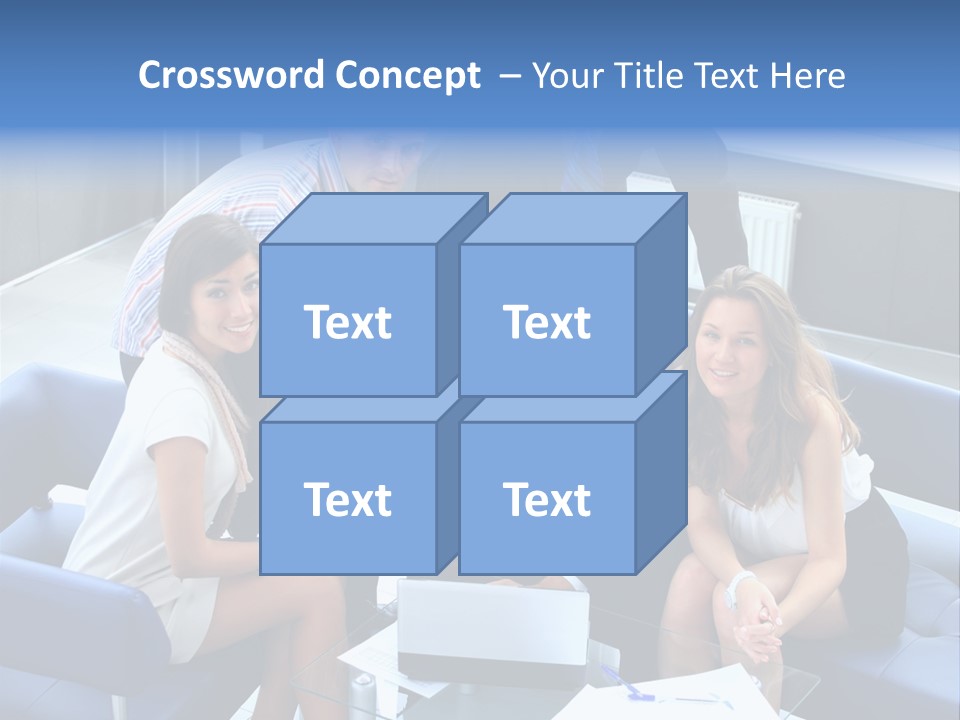 Crossword Concept – Your Title Text Here

Text

Text

Text

Text